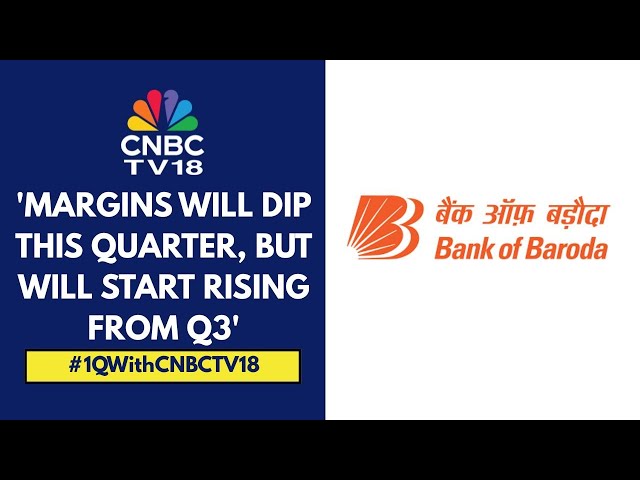 CNBC TV18

'MARGINS WILL DIP THIS QUARTER, BUT WILL START RISING FROM Q3'

#1QWithCNBCTV18

बैंक ऑफ़ बड़ौदा
Bank of Baroda